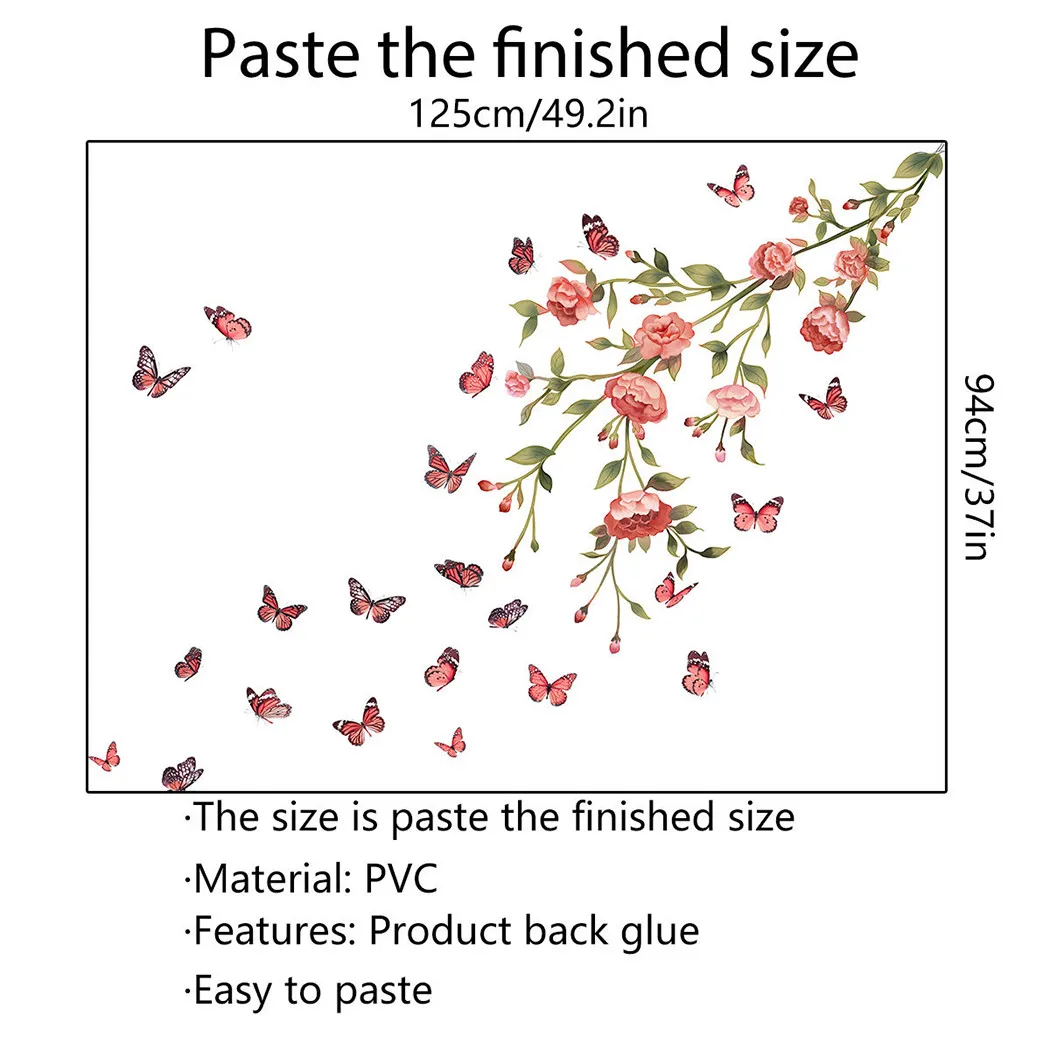 Paste the finished size

125cm/49.2in

94cm/37in

·The size is paste the finished size

·Material: PVC

·Features: Product back glue

·Easy to paste